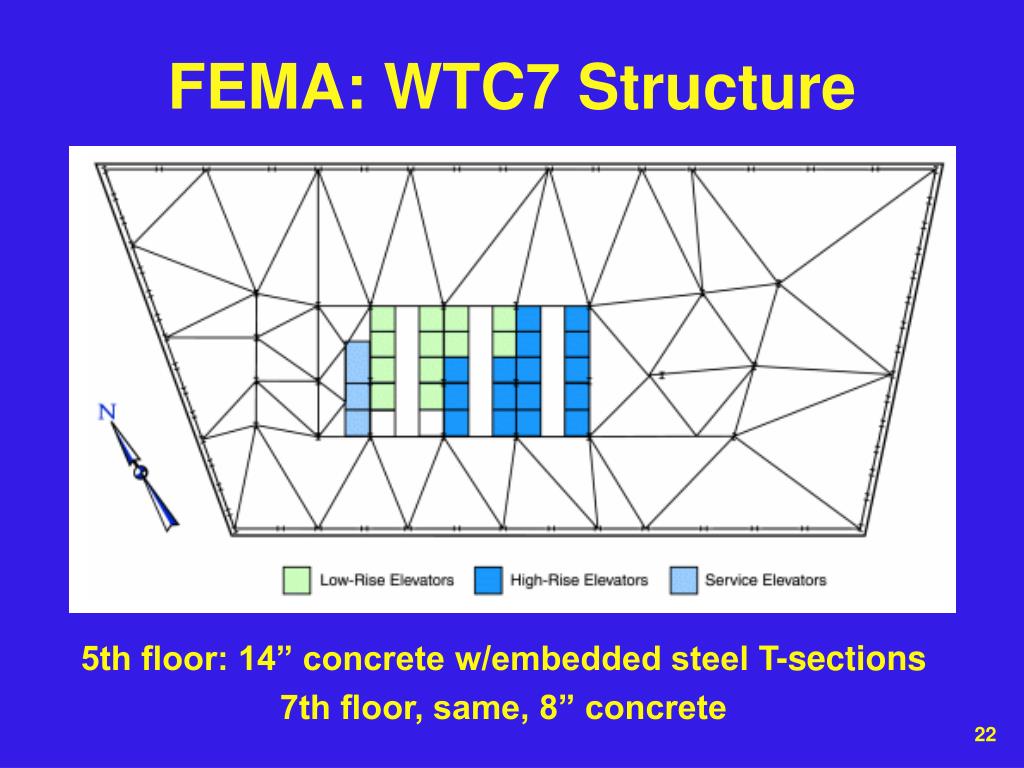 FEMA: WTC7 Structure

N

Low-Rise Elevators
High-Rise Elevators
Service Elevators

5th floor: 14” concrete w/embedded steel T-sections
7th floor, same, 8” concrete

22